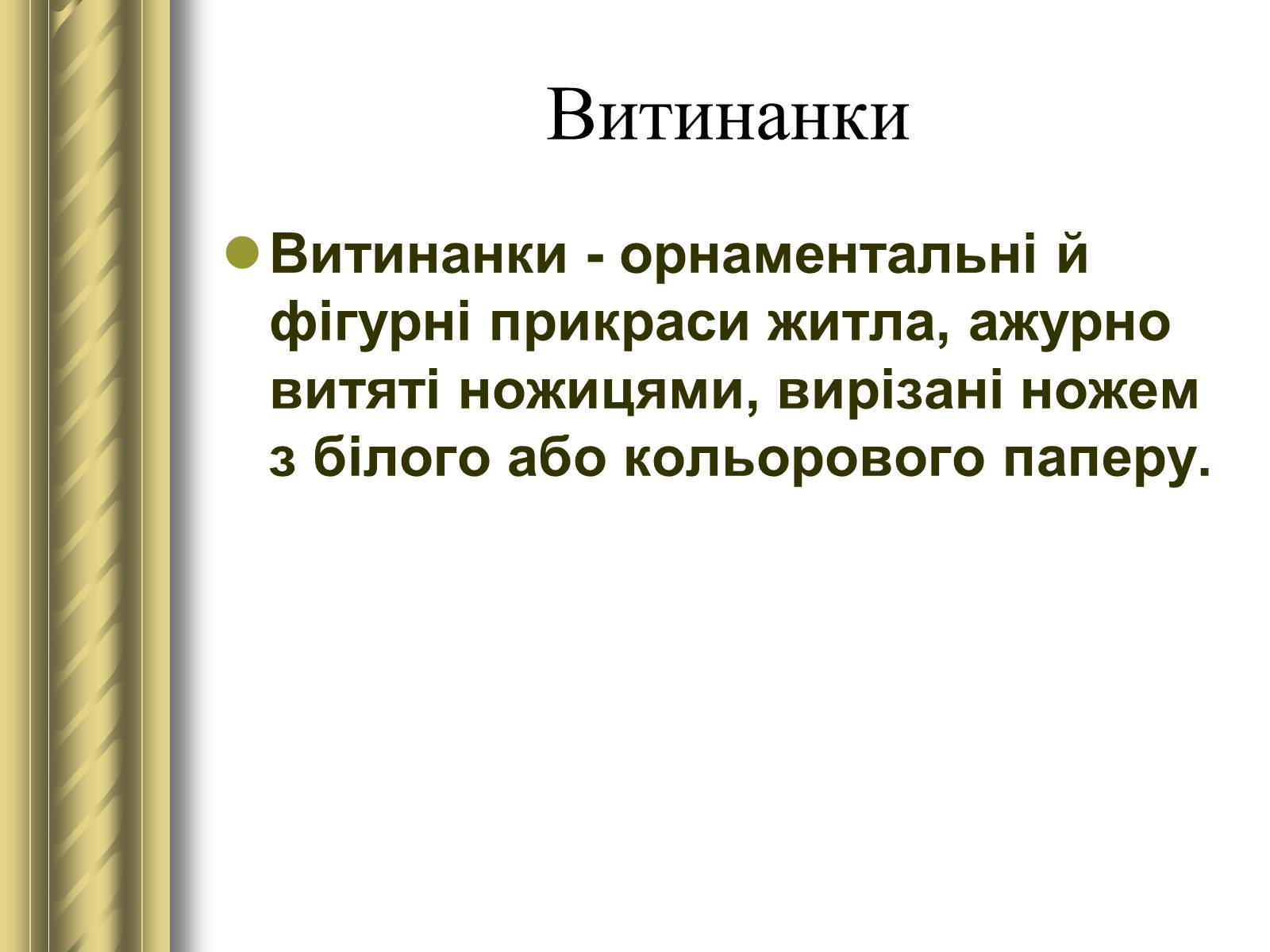 Витинанки

Витинанки - орнаментальні й фігурні прикраси житла, ажурно витяті ножицями, вирізані ножем з білого або кольорового паперу.